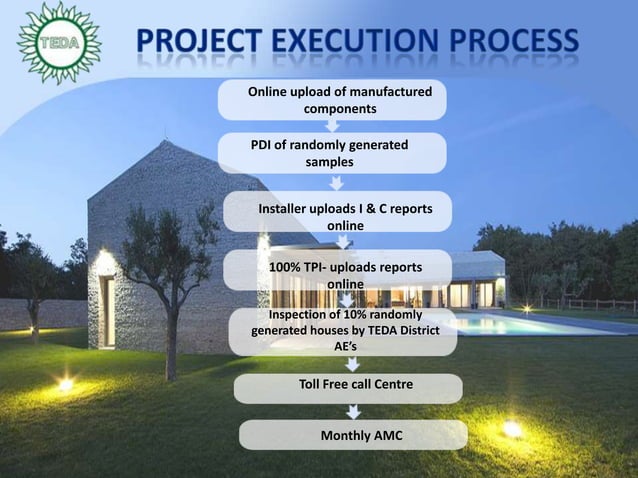 TEDA

PROJECT EXECUTION PROCESS

Online upload of manufactured components

PDI of randomly generated samples

Installer uploads I & C reports online

100% TPI- uploads reports online

Inspection of 10% randomly generated houses by TEDA District AE's

Toll Free call Centre

Monthly AMC